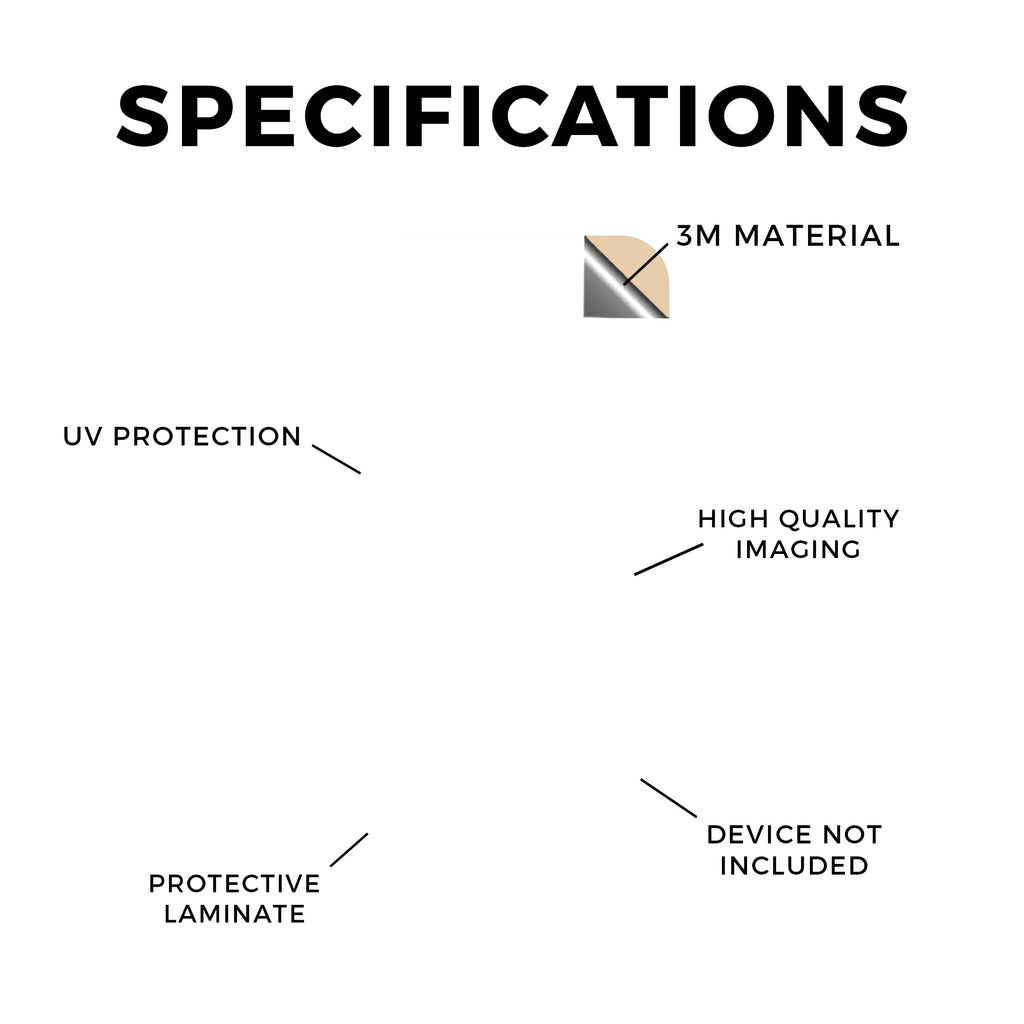 SPECIFICATIONS

3M MATERIAL

UV PROTECTION

HIGH QUALITY IMAGING

DEVICE NOT INCLUDED

PROTECTIVE LAMINATE